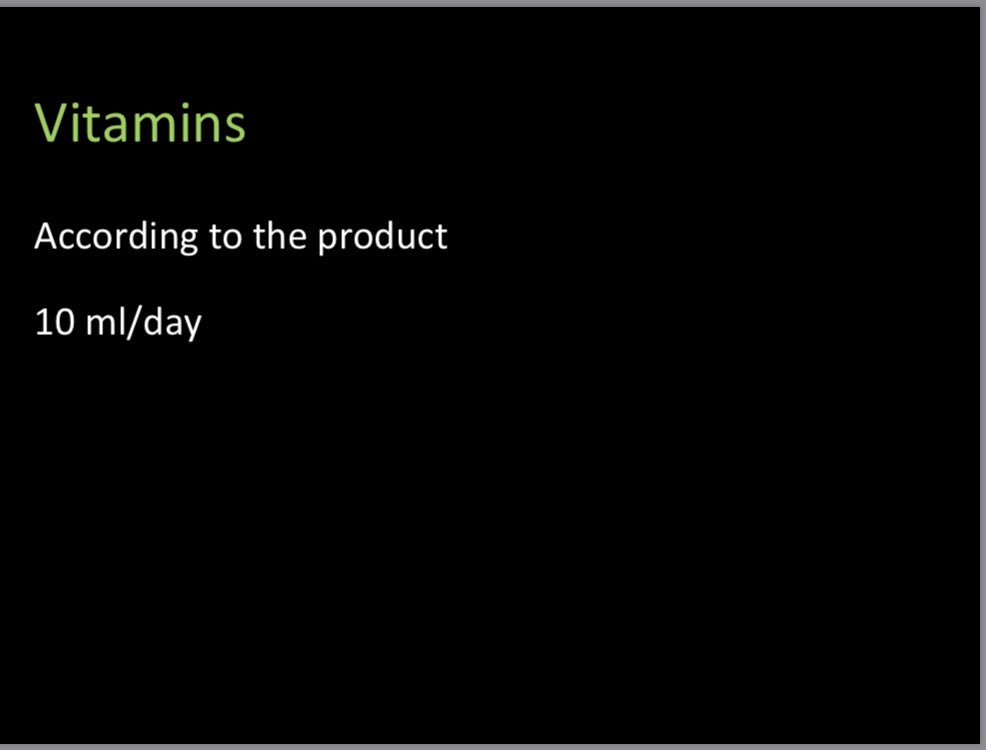 Vitamins

According to the product

10 ml/day